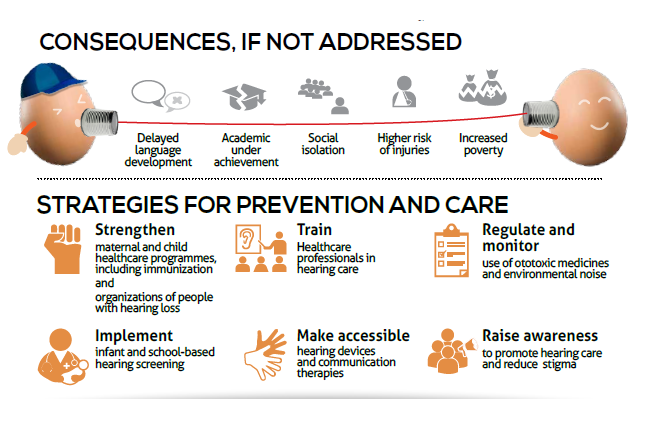 CONSEQUENCES, IF NOT ADDRESSED

Delayed language development

Academic under achievement

Social isolation

Higher risk of injuries

Increased poverty

STRATEGIES FOR PREVENTION AND CARE

Strengthen
maternal and child healthcare programmes, including immunization
and
organizations of people with hearing loss

Train
Healthcare professionals in hearing care

Regulate and monitor
use of ototoxic medicines and environmental noise

Implement
infant and school-based hearing screening

Make accessible
hearing devices and communication therapies

Raise awareness
to promote hearing care and reduce stigma